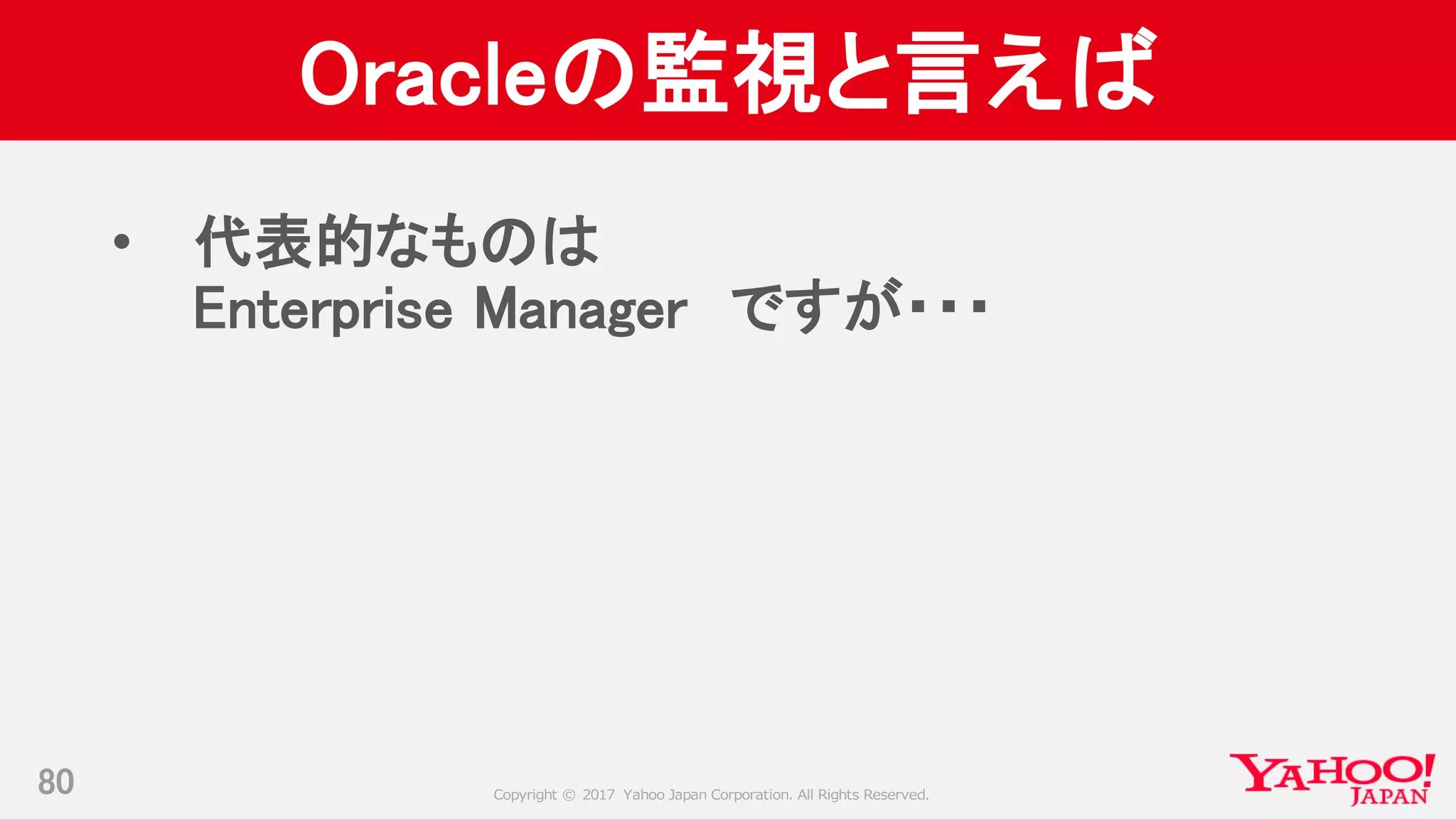 Oracleの監視と言えば

• 代表的なものは Enterprise Manager ですが・・・

80

Copyright © 2017 Yahoo Japan Corporation. All Rights Reserved.

YAHOO! JAPAN